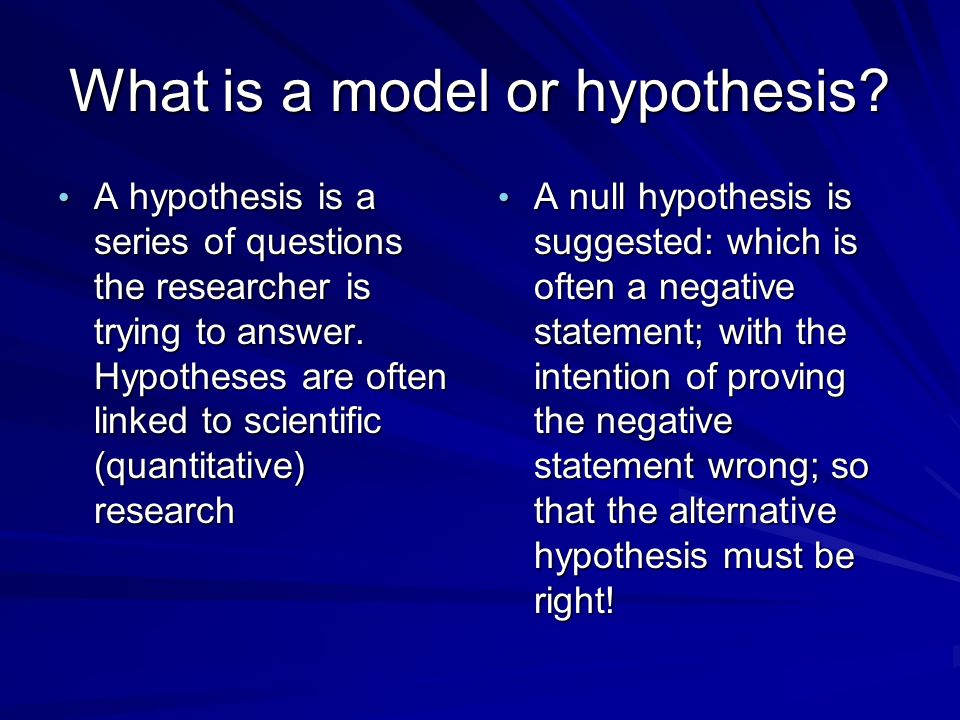 What is a model or hypothesis?

• A hypothesis is a series of questions the researcher is trying to answer. Hypotheses are often linked to scientific (quantitative) research

• A null hypothesis is suggested: which is often a negative statement; with the intention of proving the negative statement wrong; so that the alternative hypothesis must be right!